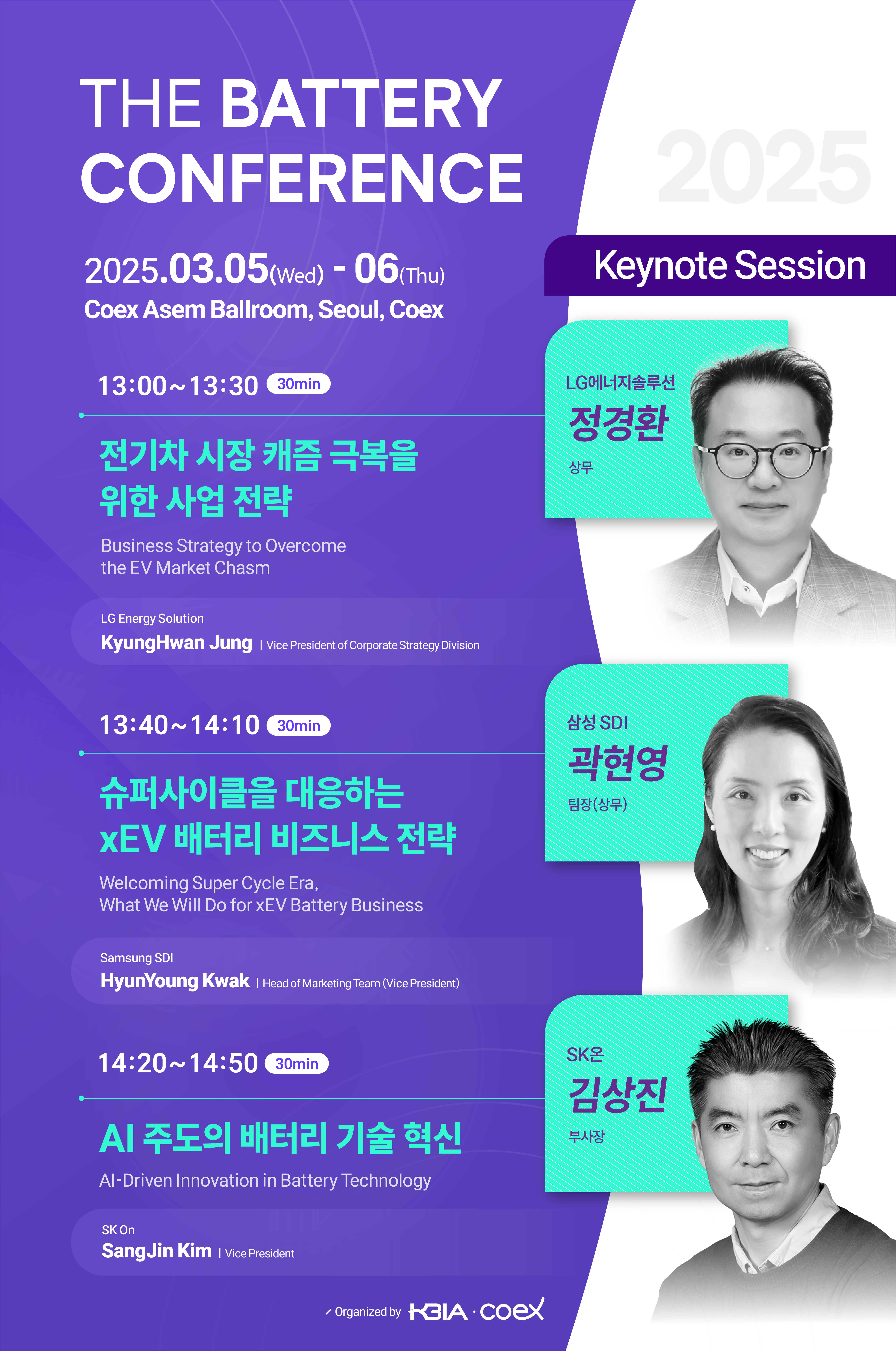 THE BATTERY CONFERENCE

2025

2025.03.05(Wed) - 06(Thu)
Coex Asem Ballroom, Seoul, Coex

Keynote Session

13:00~13:30 30min

전기차 시장 캐즘 극복을 위한 사업 전략

Business Strategy to Overcome the EV Market Chasm

LG Energy Solution
KyungHwan Jung | Vice President of Corporate Strategy Division

LG에너지솔루션
정경환
상무

13:40~14:10 30min

슈퍼사이클을 대응하는 xEV 배터리 비즈니스 전략

Welcoming Super Cycle Era, What We Will Do for xEV Battery Business

Samsung SDI
HyunYoung Kwak | Head of Marketing Team (Vice President)

삼성 SDI
곽현영
팀장(상무)

14:20~14:50 30min

AI 주도의 배터리 기술 혁신

AI-Driven Innovation in Battery Technology

SK On
SangJin Kim | Vice President

SK온
김상진
부사장

Organized by KBIA · coex